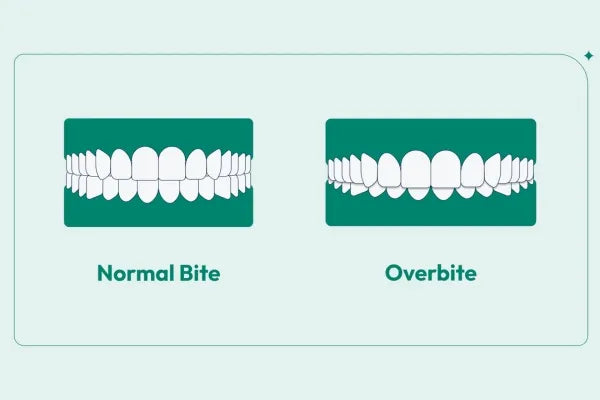 Normal Bite

Overbite